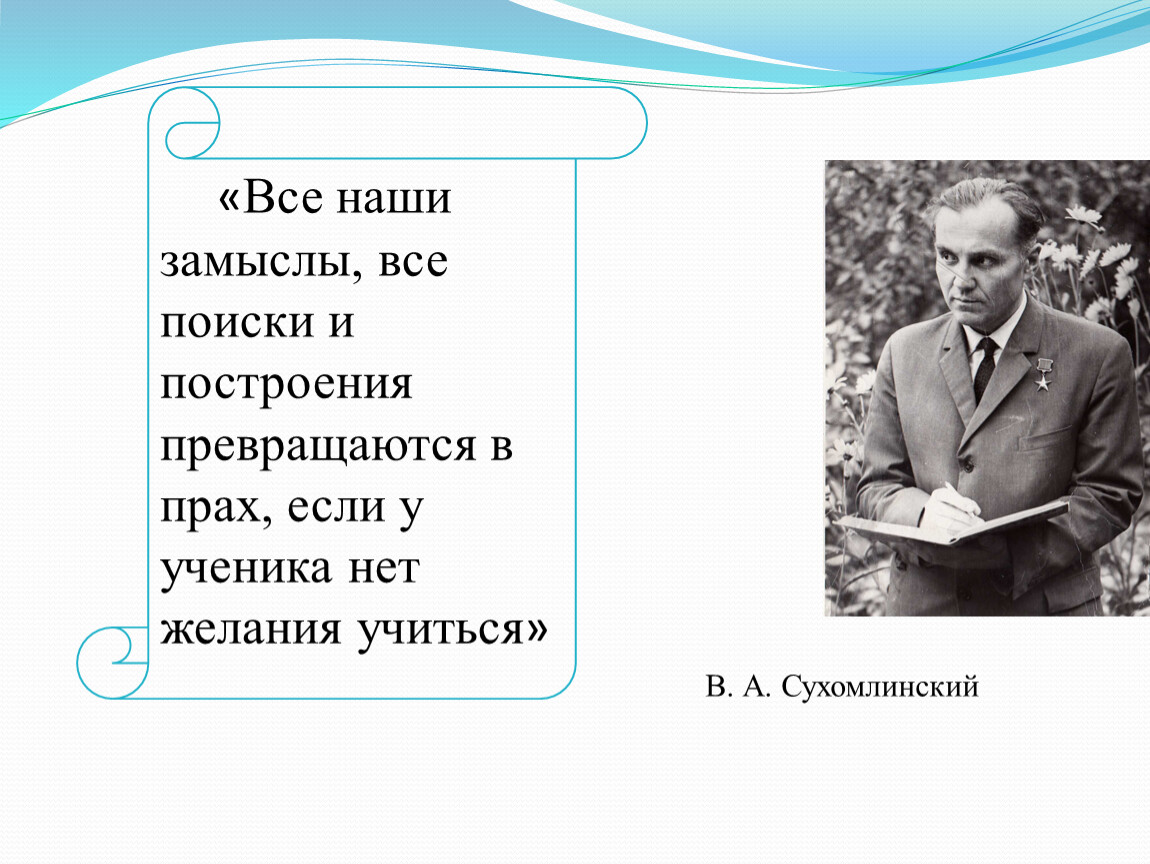 «Все наши замыслы, все поиски и построения превращаются в прах, если у ученика нет желания учиться»

В. А. Сухомлинский